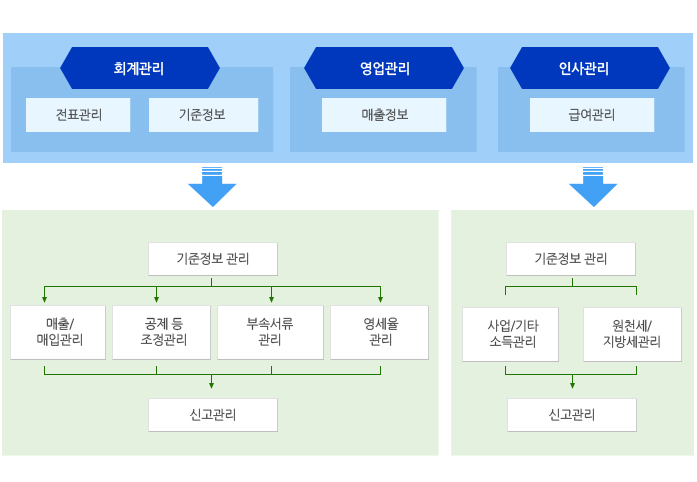 회계관리

전표관리

기준정보

영업관리

매출정보

인사관리

급여관리

기준정보 관리

매출/
매입관리

공제 등
조정관리

부속서류
관리

영세율
관리

신고관리

기준정보 관리

사업/기타
소득관리

원천세/
지방세관리

신고관리